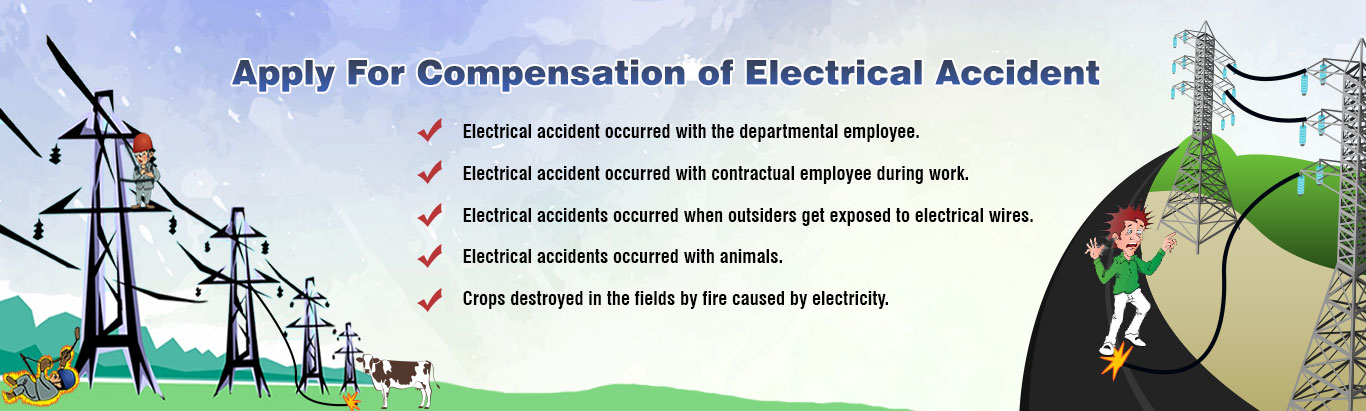 Apply For Compensation of Electrical Accident

Electrical accident occurred with the departmental employee.

Electrical accident occurred with contractual employee during work.

Electrical accidents occurred when outsiders get exposed to electrical wires.

Electrical accidents occurred with animals.

Crops destroyed in the fields by fire caused by electricity.